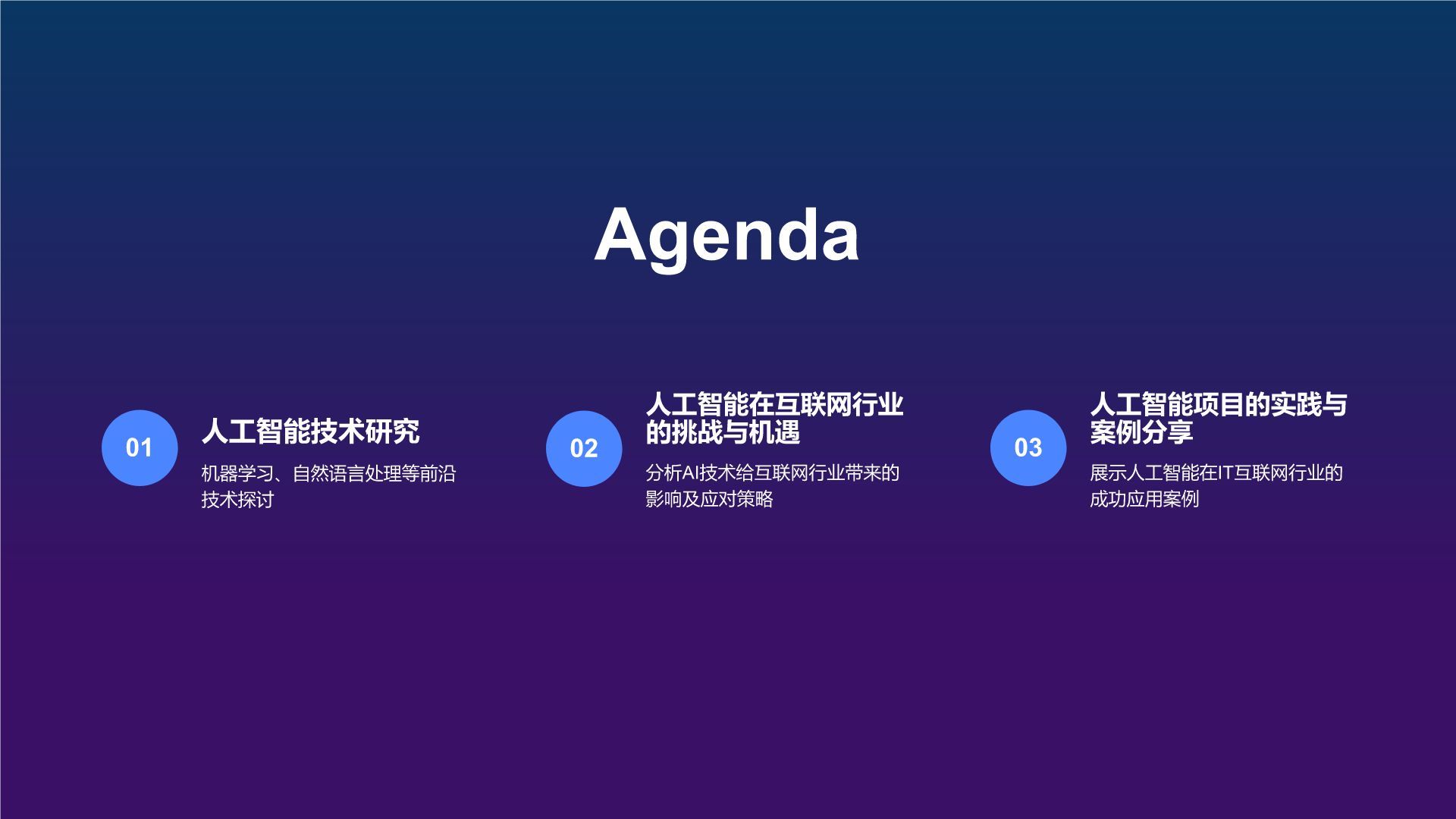 Agenda

01

人工智能技术研究

机器学习、自然语言处理等前沿技术探讨

02

人工智能在互联网行业的挑战与机遇

分析AI技术给互联网行业带来的影响及应对策略

03

人工智能项目的实践与案例分享

展示人工智能在IT互联网行业的成功应用案例